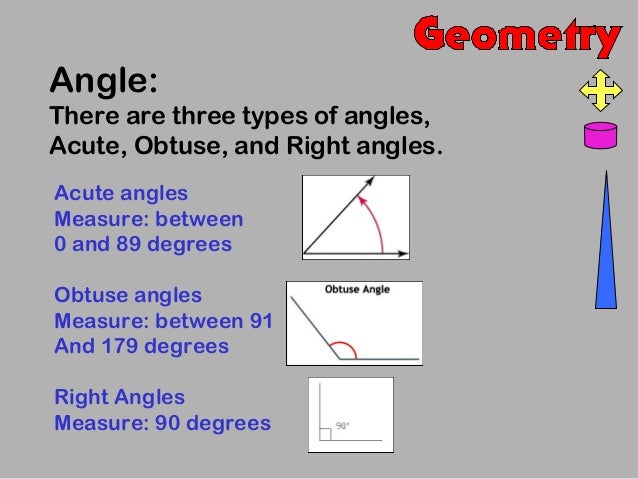 Geometry

Angle:
There are three types of angles, Acute, Obtuse, and Right angles.

Acute angles
Measure: between 0 and 89 degrees

Obtuse angles
Measure: between 91 And 179 degrees

Obtuse Angle

Right Angles
Measure: 90 degrees

90°